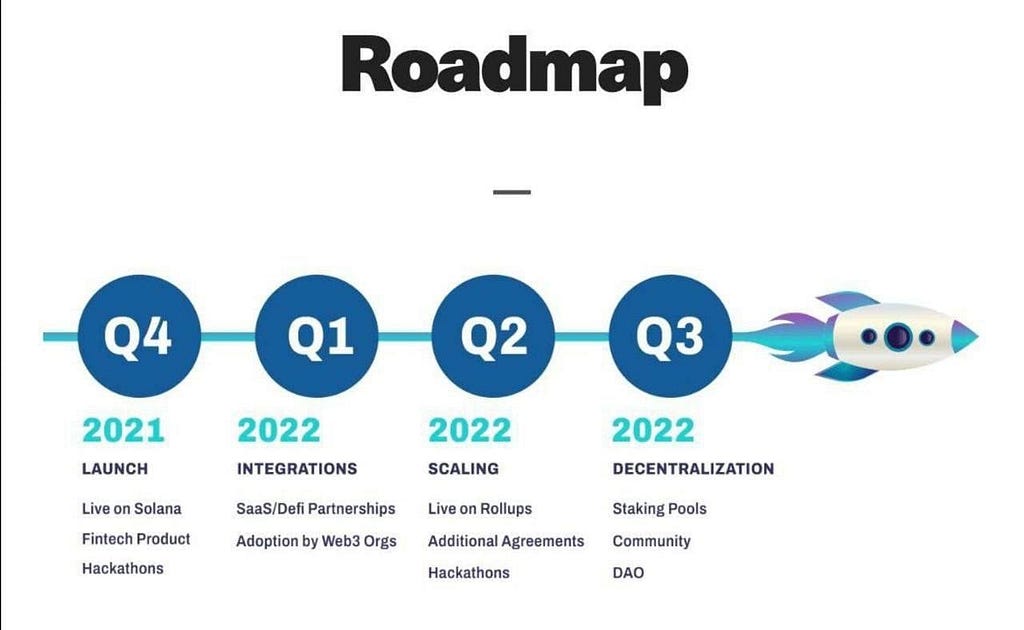 Roadmap

Q4
2021
LAUNCH
Live on Solana
Fintech Product
Hackathons

Q1
2022
INTEGRATIONS
SaaS/Defi Partnerships
Adoption by Web3 Orgs

Q2
2022
SCALING
Live on Rollups
Additional Agreements
Hackathons

Q3
2022
DECENTRALIZATION
Staking Pools
Community
DAO